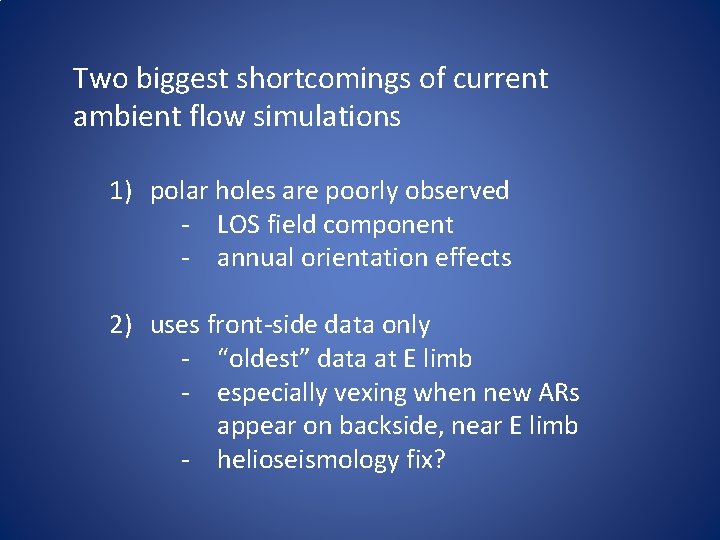 Two biggest shortcomings of current ambient flow simulations

1) polar holes are poorly observed
- LOS field component
- annual orientation effects

2) uses front-side data only
- “oldest” data at E limb
- especially vexing when new ARs appear on backside, near E limb
- helioseismology fix?